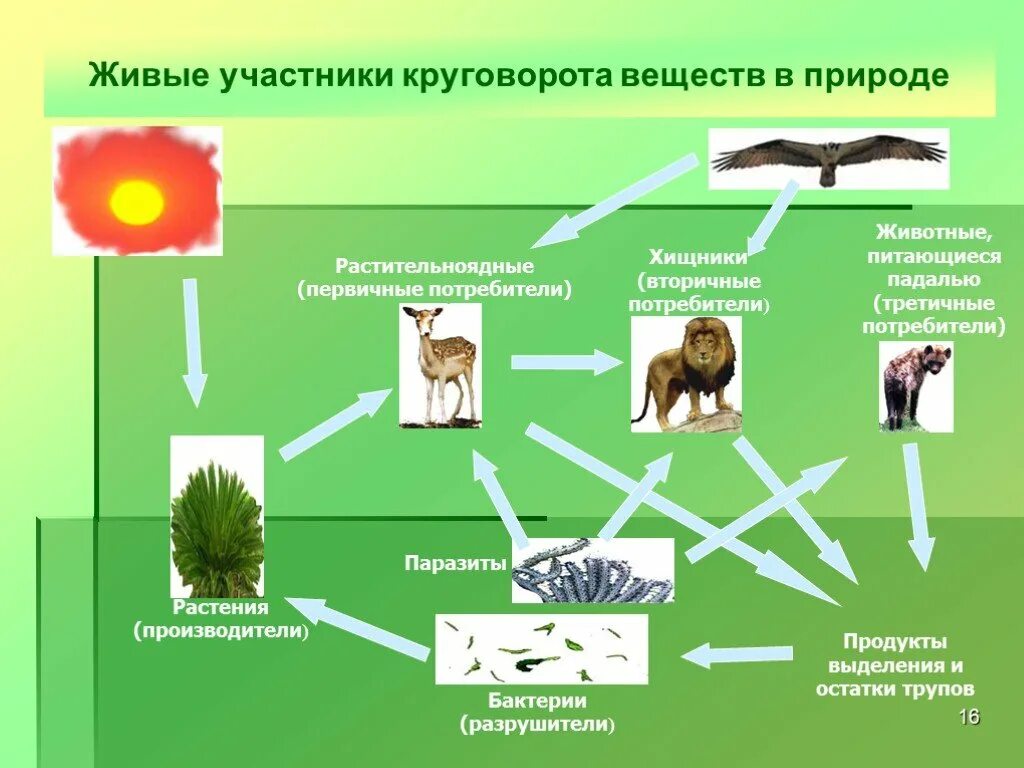 Живые участники круговорота веществ в природе

Растительноядные (первичные потребители)

Хищники (вторичные потребители)

Животные, питающиеся падалью (третичные потребители)

Паразиты

Растения (производители)

Бактерии (разрушители)

Продукты выделения и остатки трупов

16